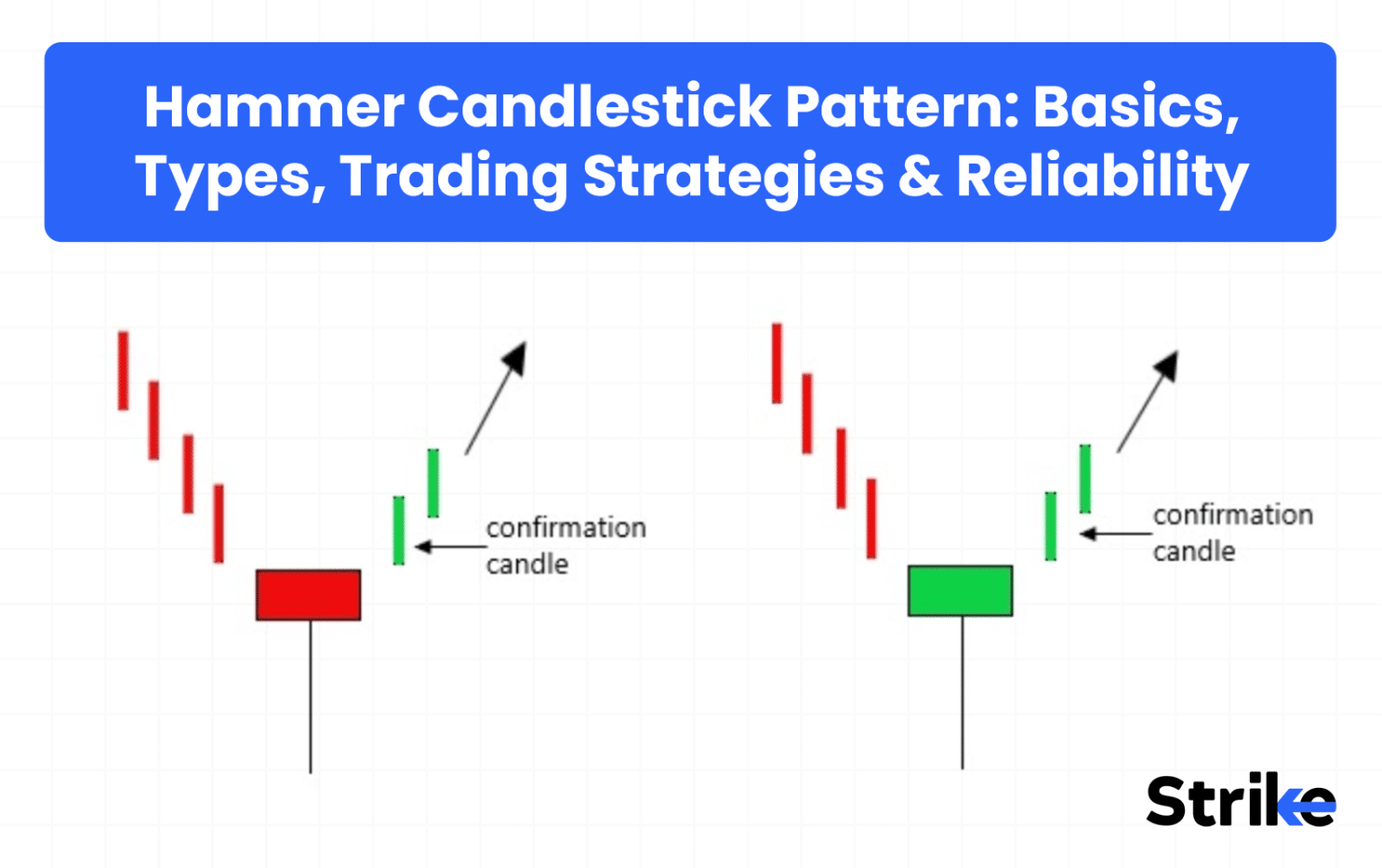 Hammer Candlestick Pattern: Basics, Types, Trading Strategies & Reliability

confirmation candle

confirmation candle

Strike